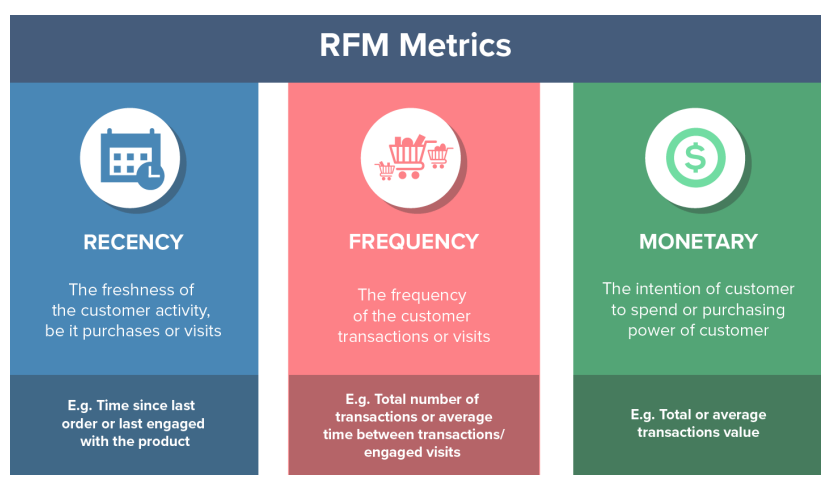 RFM Metrics

RECENCY

The freshness of the customer activity, be it purchases or visits

E.g. Time since last order or last engaged with the product

FREQUENCY

The frequency of the customer transactions or visits

E.g. Total number of transactions or average time between transactions/ engaged visits

MONETARY

The intention of customer to spend or purchasing power of customer

E.g. Total or average transactions value